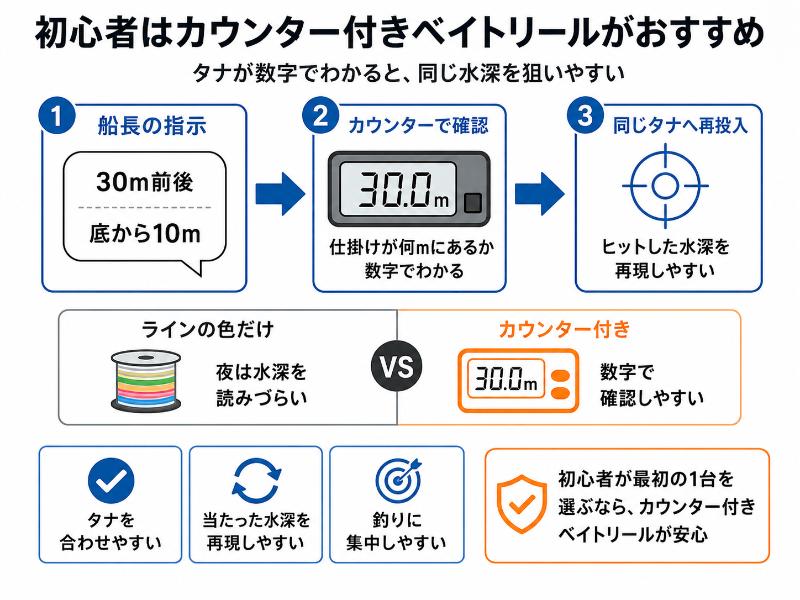 初心者はカウンター付きベイトリールがおすすめ

タナが数字でわかると、同じ水深を狙いやすい

1 船長の指示

30m前後

底から10m

2 カウンターで確認

30.0m

仕掛けが何mにあるか数字でわかる

3 同じタナへ再投入

ヒットした水深を再現しやすい

ラインの色だけ

夜は水深を読みづらい

VS

カウンター付き

30.0m

数字で確認しやすい

タナを合わせやすい

当たった水深を再現しやすい

釣りに集中しやすい

初心者が最初の1台を選ぶなら、カウンター付きベイトリールが安心